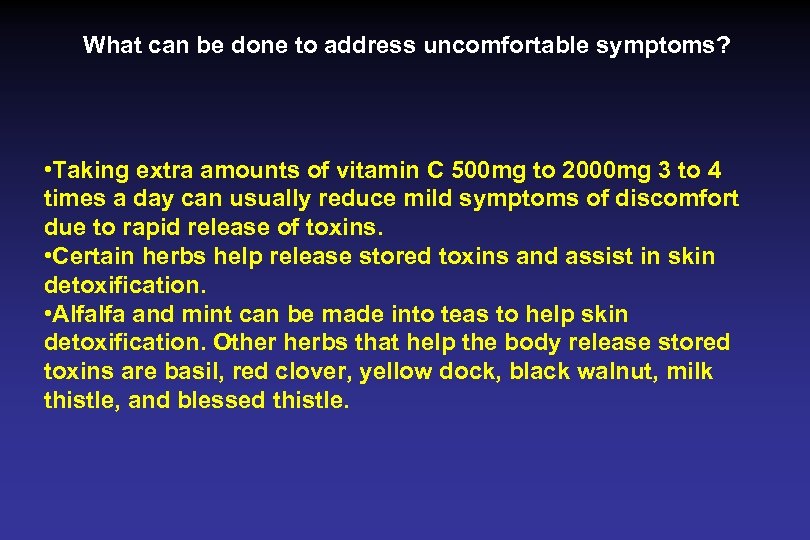 What can be done to address uncomfortable symptoms?

•Taking extra amounts of vitamin C 500mg to 2000mg 3 to 4 times a day can usually reduce mild symptoms of discomfort due to rapid release of toxins.
•Certain herbs help release stored toxins and assist in skin detoxification.
•Alfalfa and mint can be made into teas to help skin detoxification. Other herbs that help the body release stored toxins are basil, red clover, yellow dock, black walnut, milk thistle, and blessed thistle.